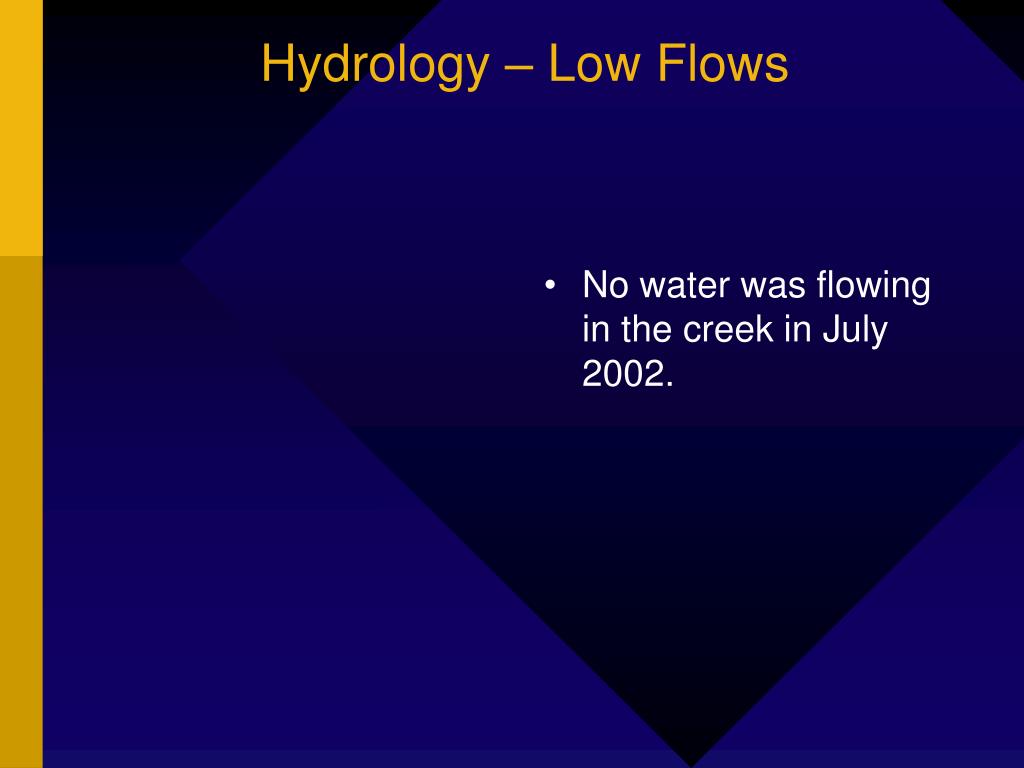 Hydrology – Low Flows

• No water was flowing in the creek in July 2002.